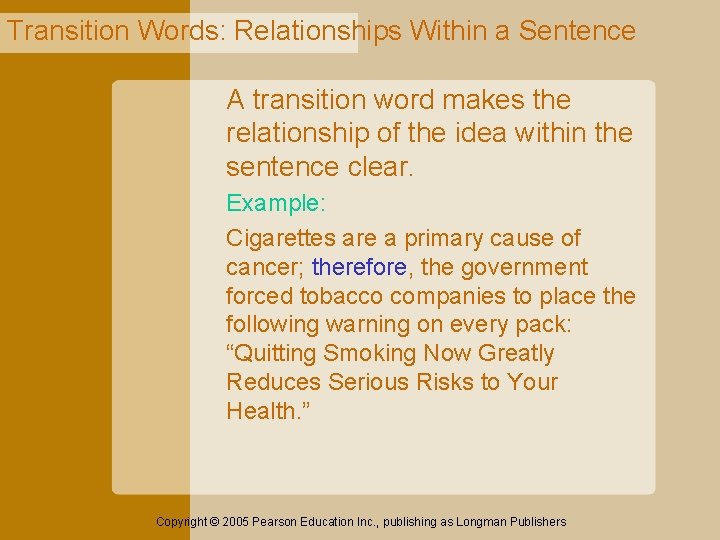 Transition Words: Relationships Within a Sentence

A transition word makes the relationship of the idea within the sentence clear.

Example:

Cigarettes are a primary cause of cancer; therefore, the government forced tobacco companies to place the following warning on every pack: “Quitting Smoking Now Greatly Reduces Serious Risks to Your Health.”

Copyright © 2005 Pearson Education Inc., publishing as Longman Publishers